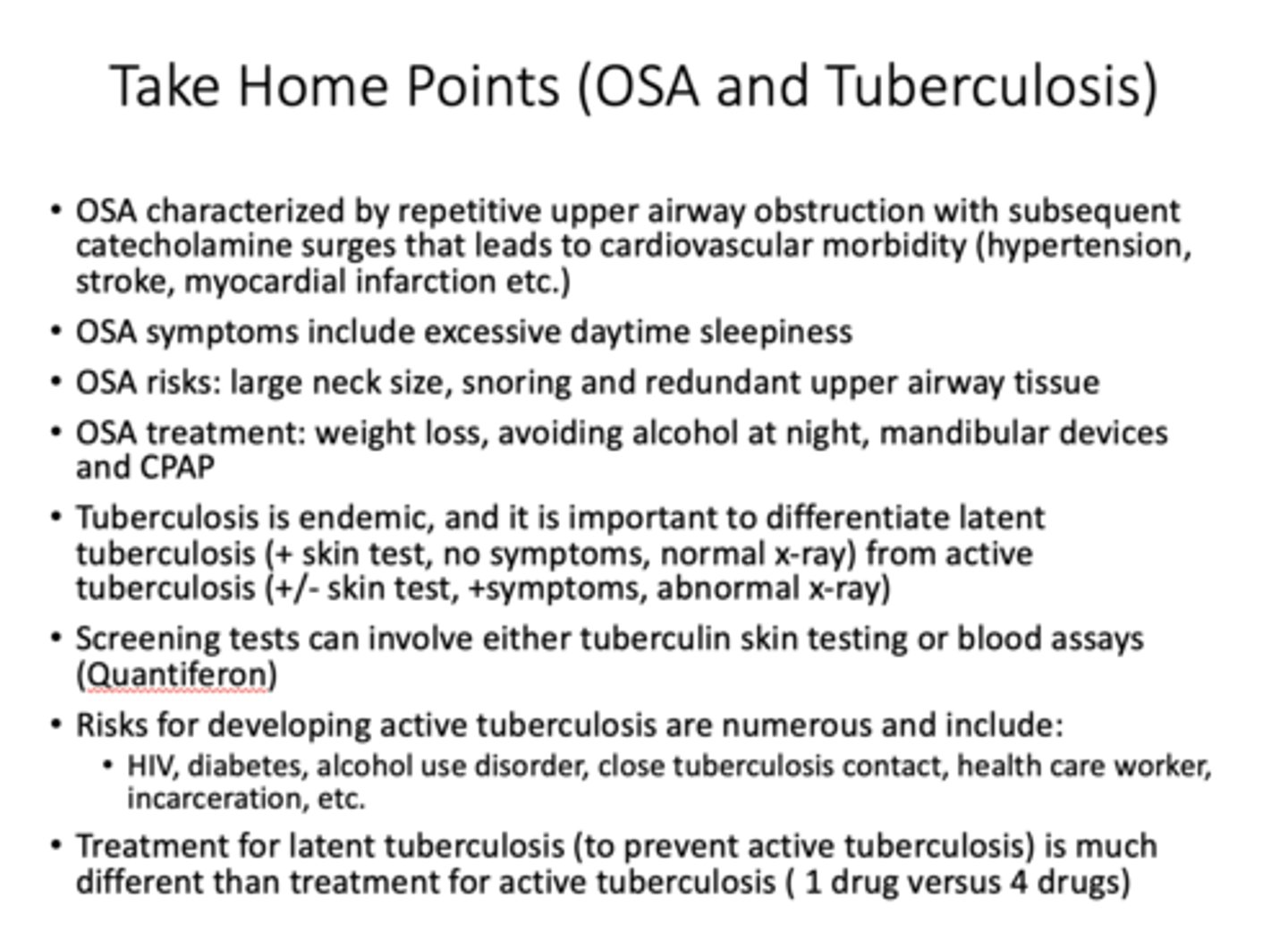 Take Home Points (OSA and Tuberculosis)

• OSA characterized by repetitive upper airway obstruction with subsequent catecholamine surges that leads to cardiovascular morbidity (hypertension, stroke, myocardial infarction etc.)

• OSA symptoms include excessive daytime sleepiness

• OSA risks: large neck size, snoring and redundant upper airway tissue

• OSA treatment: weight loss, avoiding alcohol at night, mandibular devices and CPAP

• Tuberculosis is endemic, and it is important to differentiate latent tuberculosis (+ skin test, no symptoms, normal x-ray) from active tuberculosis (+/- skin test, +symptoms, abnormal x-ray)

• Screening tests can involve either tuberculin skin testing or blood assays (Quantiferon)

• Risks for developing active tuberculosis are numerous and include:
  • HIV, diabetes, alcohol use disorder, close tuberculosis contact, health care worker, incarceration, etc.

• Treatment for latent tuberculosis (to prevent active tuberculosis) is much different than treatment for active tuberculosis ( 1 drug versus 4 drugs)